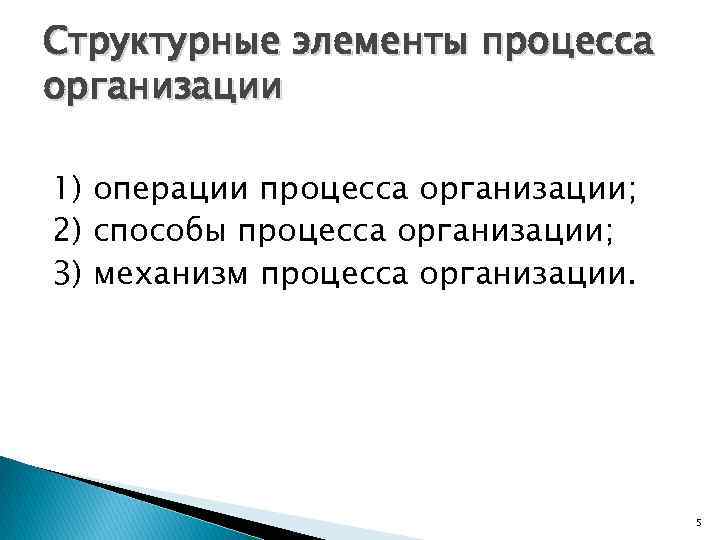 Структурные элементы процесса организации

1) операции процесса организации;
2) способы процесса организации;
3) механизм процесса организации.

5